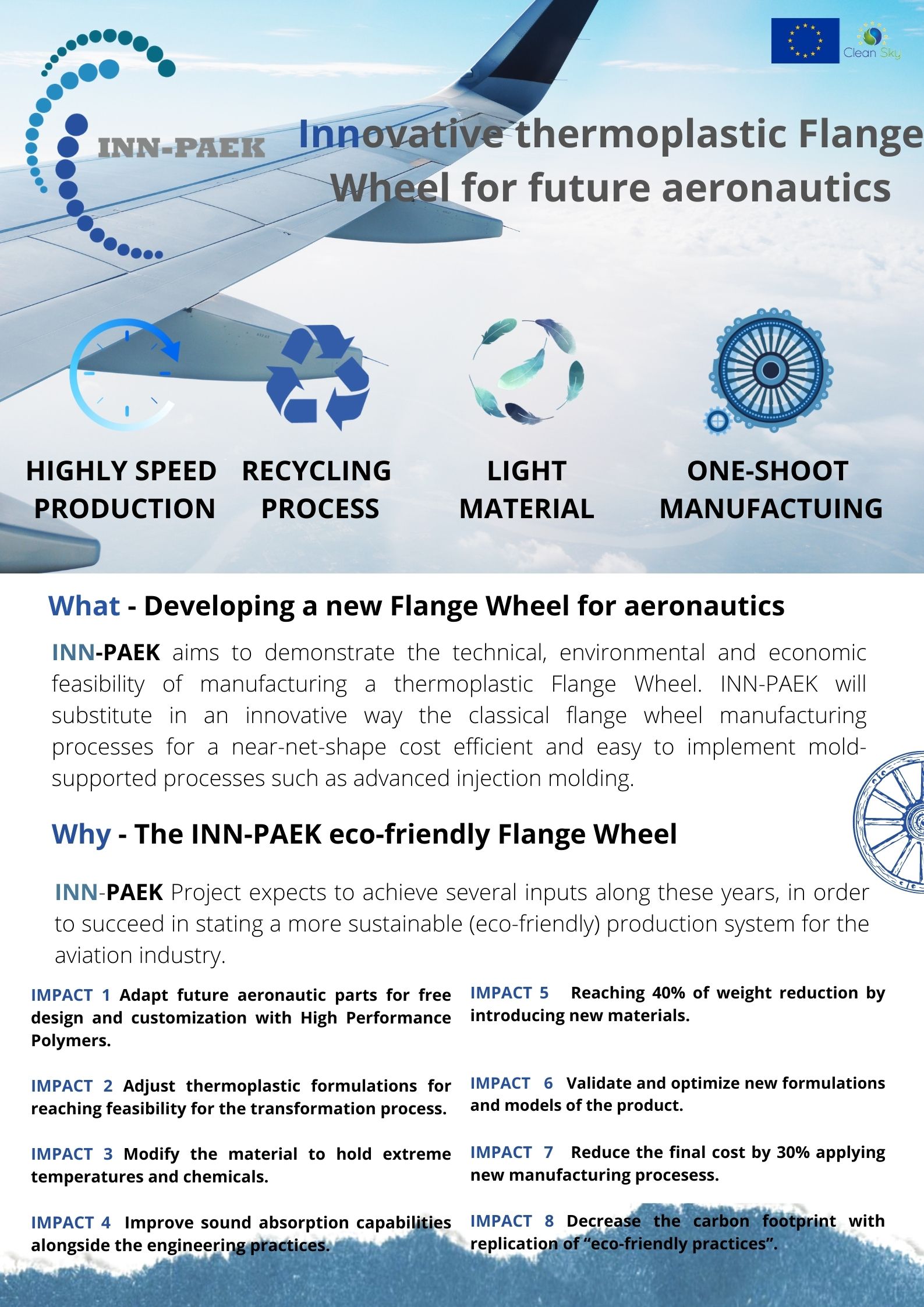 Clean Sky

INN-PAEK

Innovative thermoplastic Flange Wheel for future aeronautics

HIGHLY SPEED PRODUCTION

RECYCLING PROCESS

LIGHT MATERIAL

ONE-SHOOT MANUFACTUING

What - Developing a new Flange Wheel for aeronautics

INN-PAEK aims to demonstrate the technical, environmental and economic feasibility of manufacturing a thermoplastic Flange Wheel. INN-PAEK will substitute in an innovative way the classical flange wheel manufacturing processes for a near-net-shape cost efficient and easy to implement mold-supported processes such as advanced injection molding.

Why - The INN-PAEK eco-friendly Flange Wheel

INN-PAEK Project expects to achieve several inputs along these years, in order to succeed in stating a more sustainable (eco-friendly) production system for the aviation industry.

IMPACT 1 Adapt future aeronautic parts for free design and customization with High Performance Polymers.

IMPACT 2 Adjust thermoplastic formulations for reaching feasibility for the transformation process.

IMPACT 3 Modify the material to hold extreme temperatures and chemicals.

IMPACT 4 Improve sound absorption capabilities alongside the engineering practices.

IMPACT 5 Reaching 40% of weight reduction by introducing new materials.

IMPACT 6 Validate and optimize new formulations and models of the product.

IMPACT 7 Reduce the final cost by 30% applying new manufacturing procesess.

IMPACT 8 Decrease the carbon footprint with replication of “eco-friendly practices”.